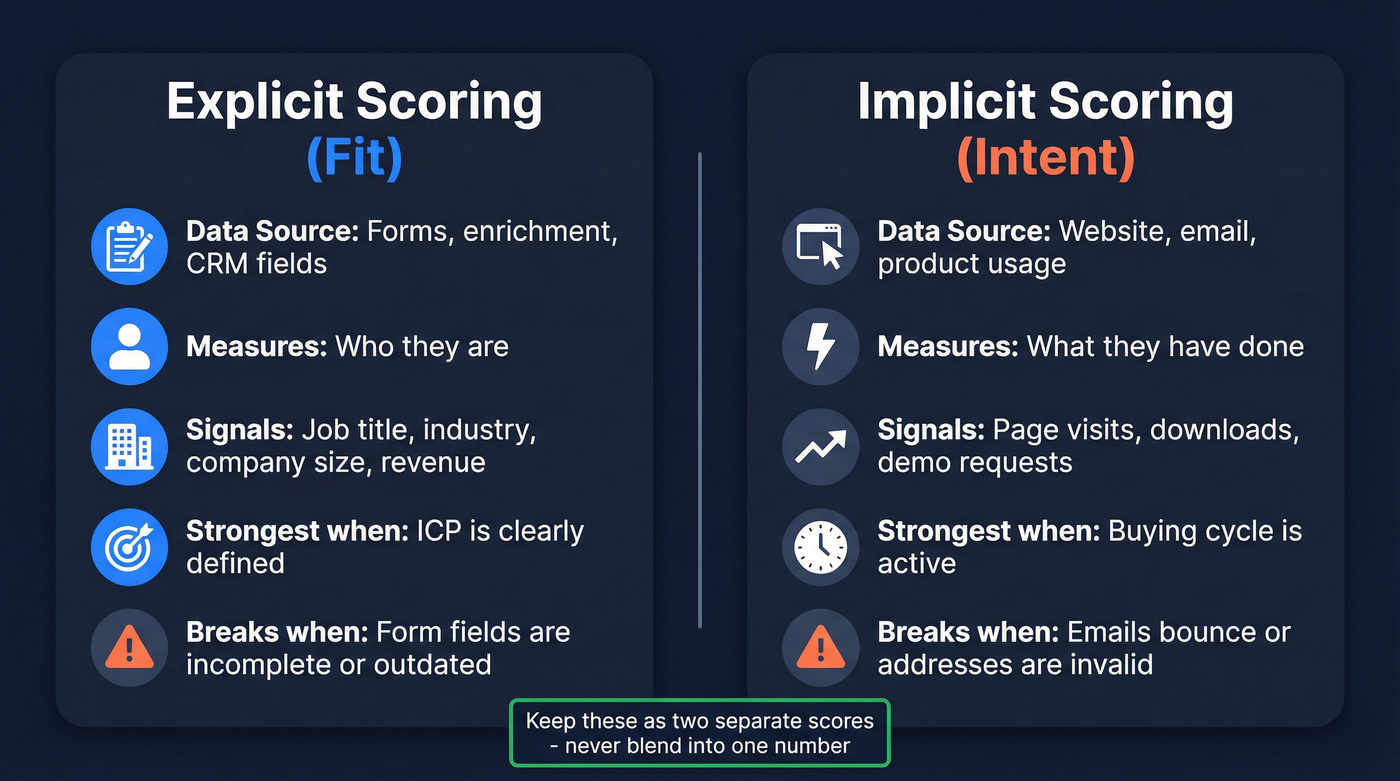 Explicit Scoring
(Fit)

Data Source: Forms, enrichment, CRM fields

Measures: Who they are

Signals: Job title, industry, company size, revenue

Strongest when: ICP is clearly defined

Breaks when: Form fields are incomplete or outdated

Implicit Scoring
(Intent)

Data Source: Website, email, product usage

Measures: What they have done

Signals: Page visits, downloads, demo requests

Strongest when: Buying cycle is active

Breaks when: Emails bounce or addresses are invalid

Keep these as two separate scores - never blend into one number